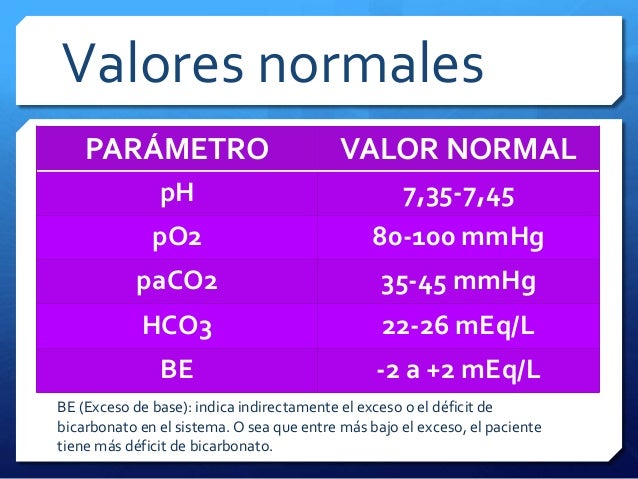 Valores normales

| PARÁMETRO | VALOR NORMAL |
|---|---|
| pH | 7,35-7,45 |
| pO2 | 80-100 mmHg |
| paCO2 | 35-45 mmHg |
| HCO3 | 22-26 mEq/L |
| BE | -2 a +2 mEq/L |

BE (Exceso de base): indica indirectamente el exceso o el déficit de bicarbonato en el sistema. O sea que entre más bajo el exceso, el paciente tiene más déficit de bicarbonato.